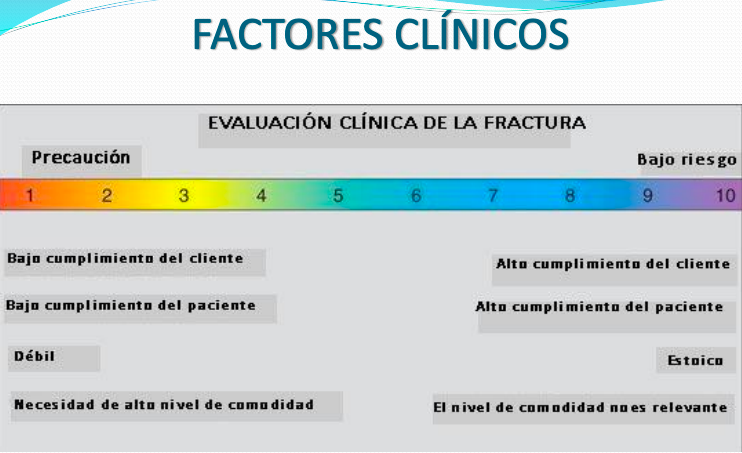 FACTORES CLÍNICOS

EVALUACIÓN CLÍNICA DE LA FRACTURA

Precaución

Bajo riesgo

1 2 3 4 5 6 7 8 9 10

Bajo cumplimiento del cliente

Alto cumplimiento del cliente

Bajo cumplimiento del paciente

Alto cumplimiento del paciente

Débil

Estoico

Necesidad de alto nivel de comodidad

El nivel de comodidad no es relevante